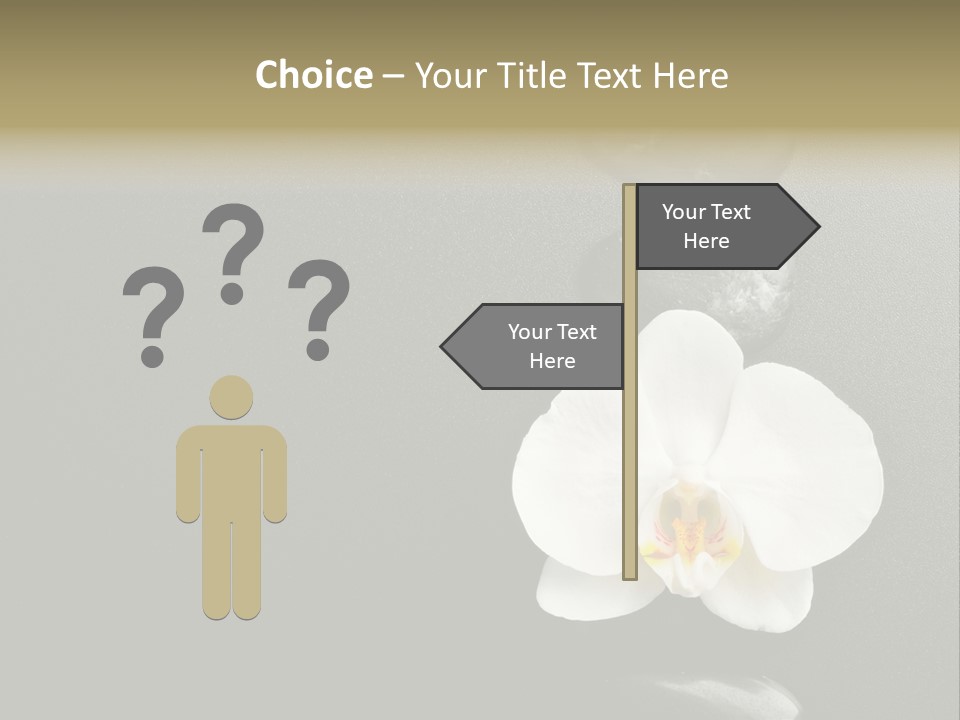 Choice – Your Title Text Here

?
?
?

Your Text Here

Your Text Here